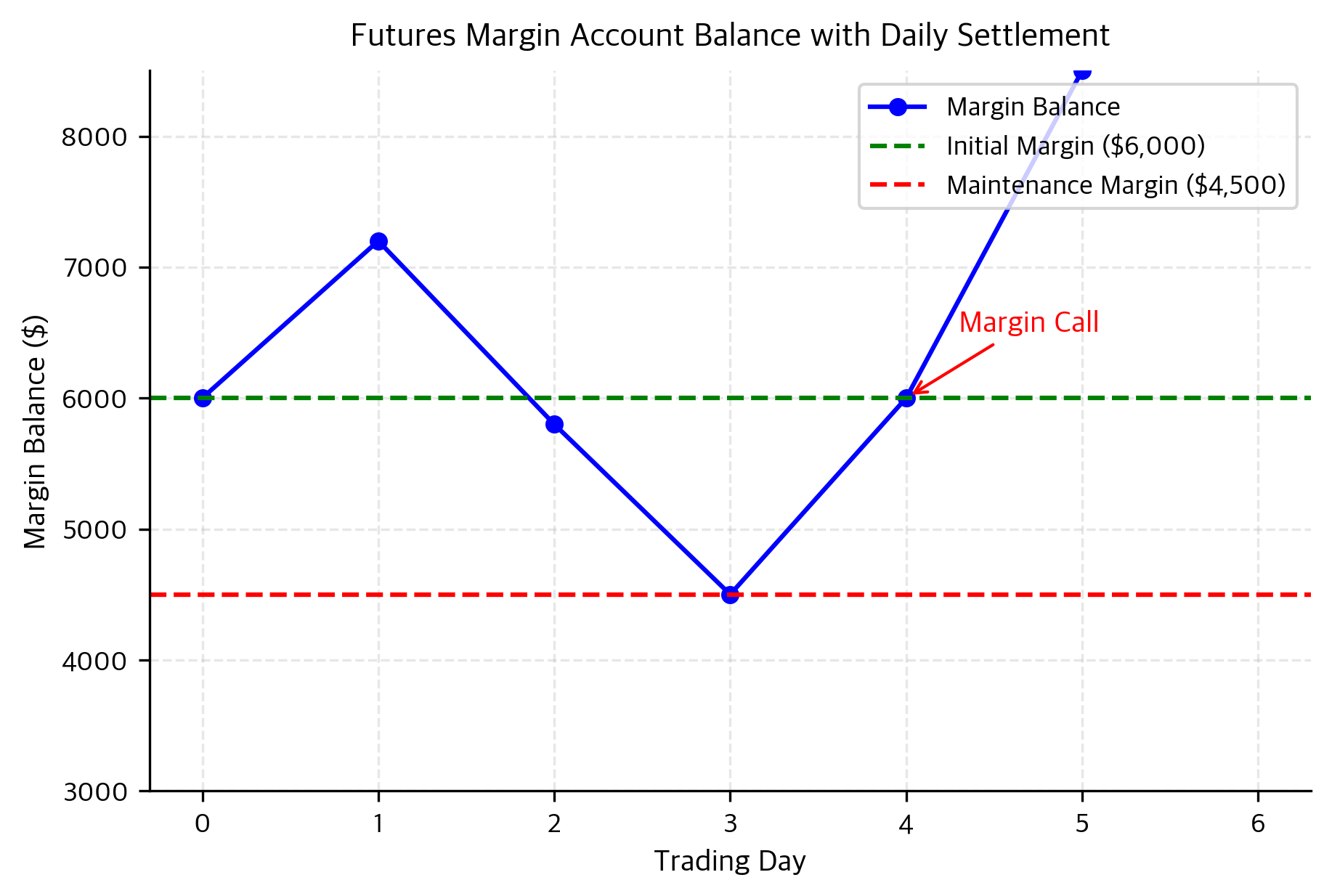 Futures Margin Account Balance with Daily Settlement

Margin Balance
Initial Margin ($6,000)
Maintenance Margin ($4,500)

Margin Call

Margin Balance ($)

8000
7000
6000
5000
4000
3000

0
1
2
3
4
5
6

Trading Day